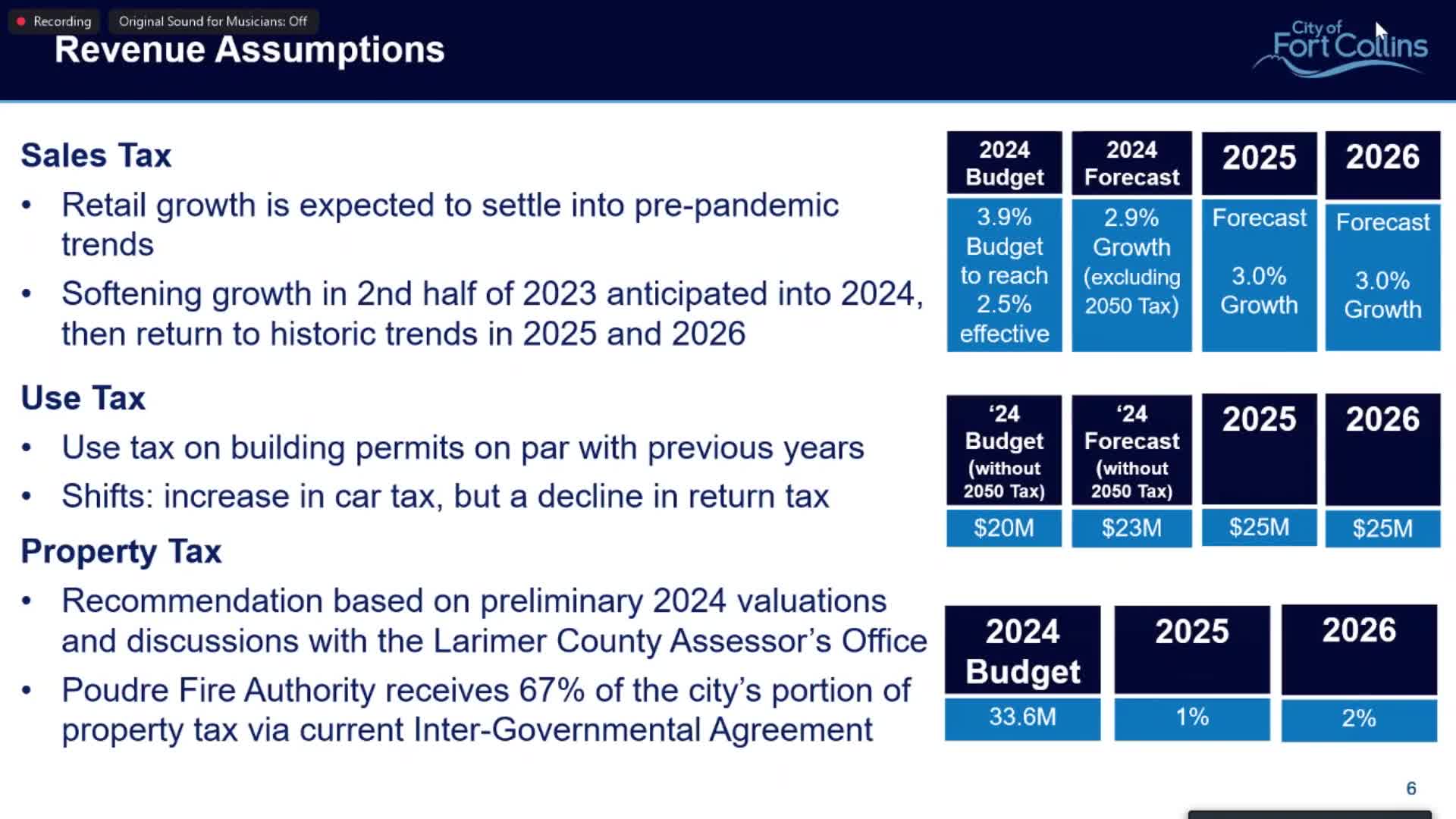 Recording
Original Sound for Musicians: Off

Revenue Assumptions

City of Fort Collins

Sales Tax
• Retail growth is expected to settle into pre-pandemic trends
• Softening growth in 2nd half of 2023 anticipated into 2024, then return to historic trends in 2025 and 2026

| 2024 Budget | 2024 Forecast | 2025 | 2026 |
|---|---|---|---|
| 3.9% Budget to reach 2.5% effective | 2.9% Growth (excluding 2050 Tax) | Forecast 3.0% Growth | Forecast 3.0% Growth |

Use Tax
• Use tax on building permits on par with previous years
• Shifts: increase in car tax, but a decline in return tax

| '24 Budget (without 2050 Tax) | '24 Forecast (without 2050 Tax) | 2025 | 2026 |
|---|---|---|---|
| $20M | $23M | $25M | $25M |

Property Tax
• Recommendation based on preliminary 2024 valuations and discussions with the Larimer County Assessor's Office
• Poudre Fire Authority receives 67% of the city's portion of property tax via current Inter-Governmental Agreement

| 2024 Budget | 2025 | 2026 |
|---|---|---|
| 33.6M | 1% | 2% |

6